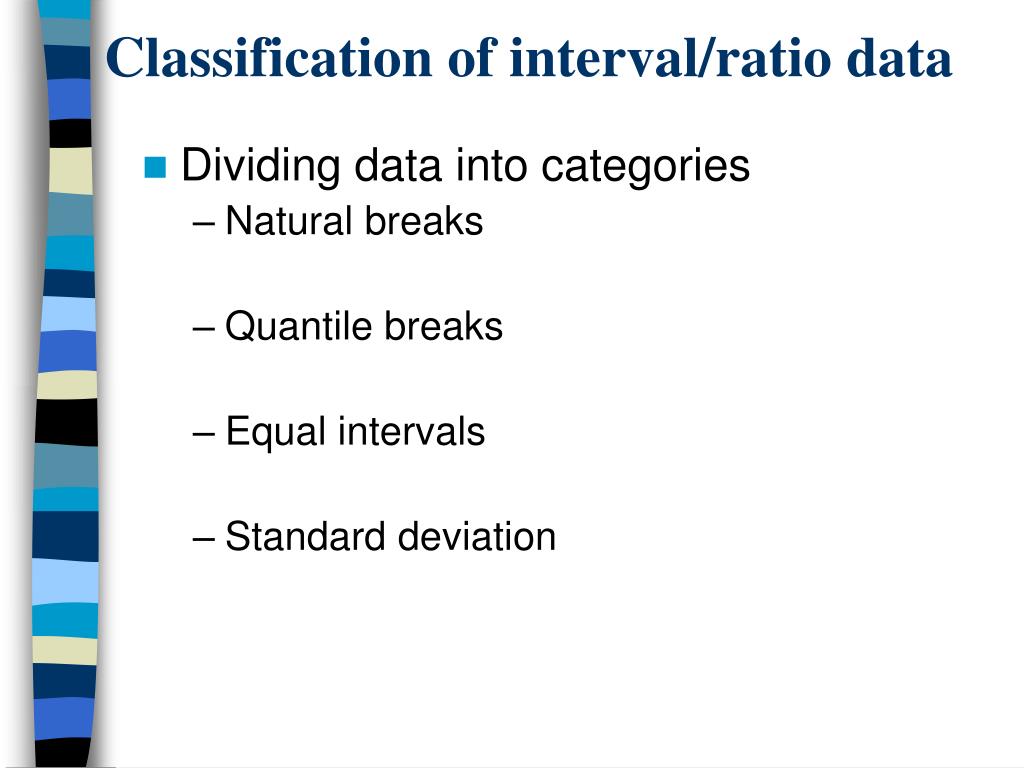 Classification of interval/ratio data

Dividing data into categories
– Natural breaks

– Quantile breaks

– Equal intervals

– Standard deviation